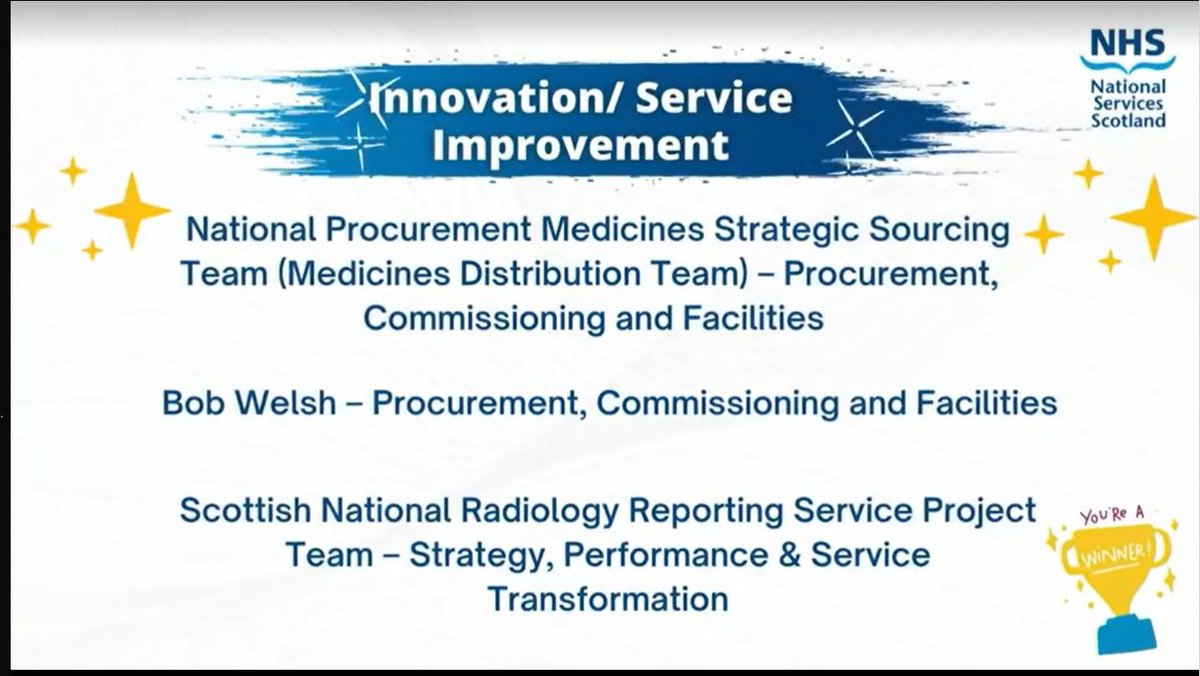 NHS
National
Services
Scotland

Innovation/ Service Improvement

National Procurement Medicines Strategic Sourcing Team (Medicines Distribution Team) – Procurement, Commissioning and Facilities

Bob Welsh – Procurement, Commissioning and Facilities

Scottish National Radiology Reporting Service Project Team – Strategy, Performance & Service Transformation

YOU'RE A
WINNER!